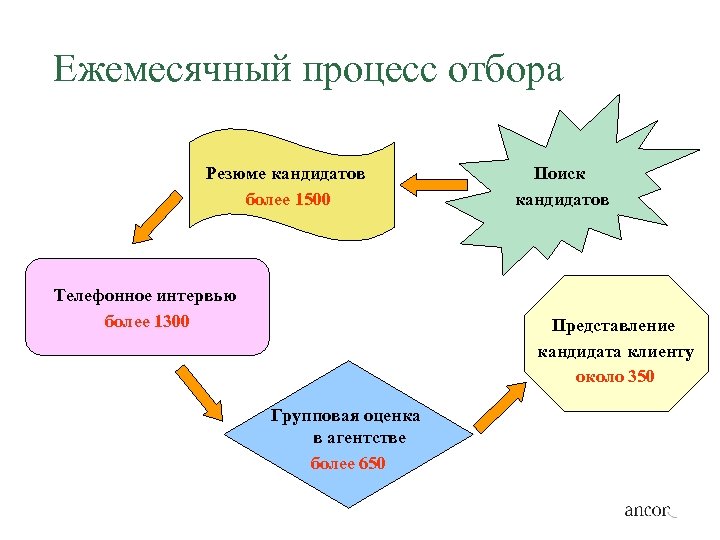 Ежемесячный процесс отбора

Поиск кандидатов

Резюме кандидатов
более 1500

Телефонное интервью
более 1300

Групповая оценка в агентстве
более 650

Представление кандидата клиенту
около 350

ancor